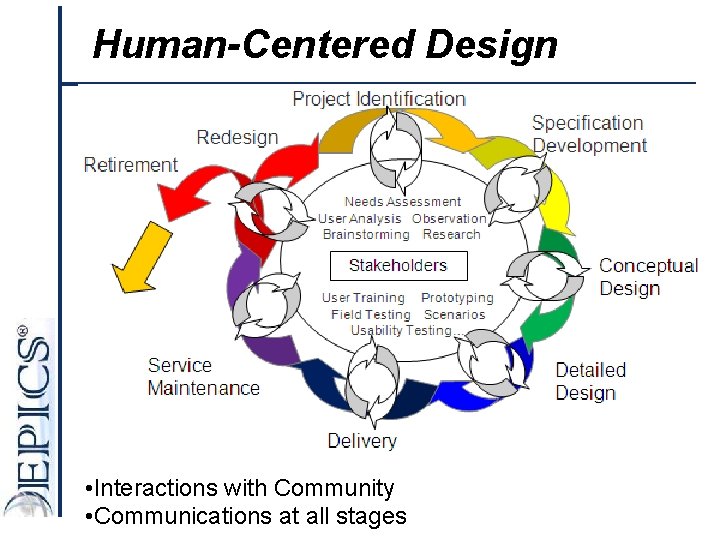 Human-Centered Design

Project Identification

Specification Development

Conceptual Design

Detailed Design

Delivery

Service Maintenance

Redesign

Retirement

Needs Assessment
User Analysis Observation
Brainstorming Research

Stakeholders

User Training Prototyping
Field Testing Scenarios
Usability Testing...

EPICS®

•Interactions with Community
•Communications at all stages